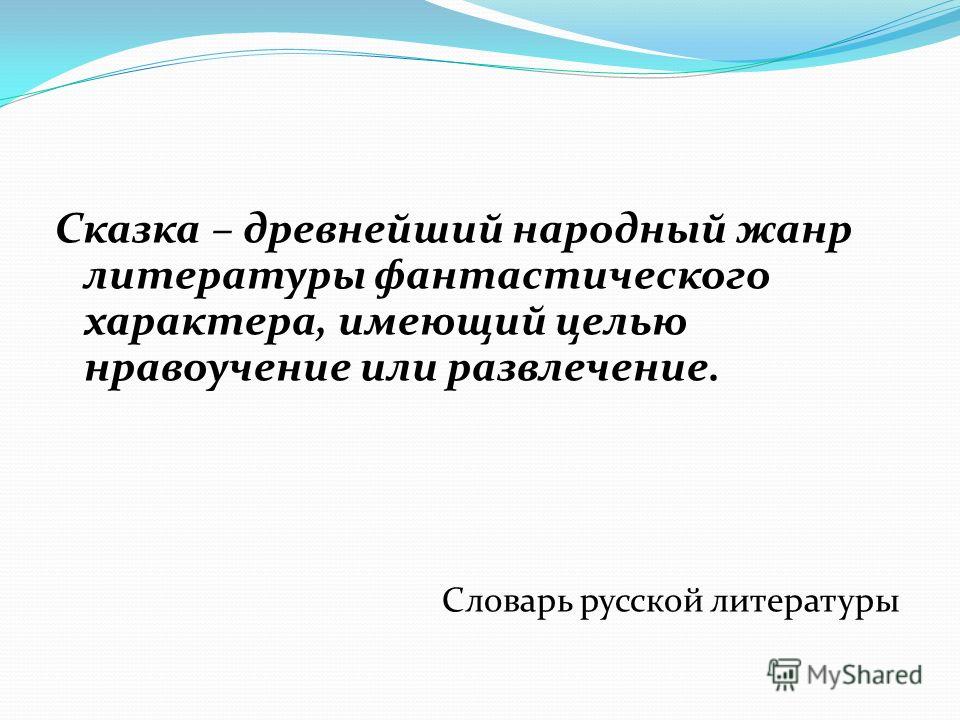 Сказка – древнейший народный жанр литературы фантастического характера, имеющий целью нравоучение или развлечение.

Словарь русской литературы

MyShared